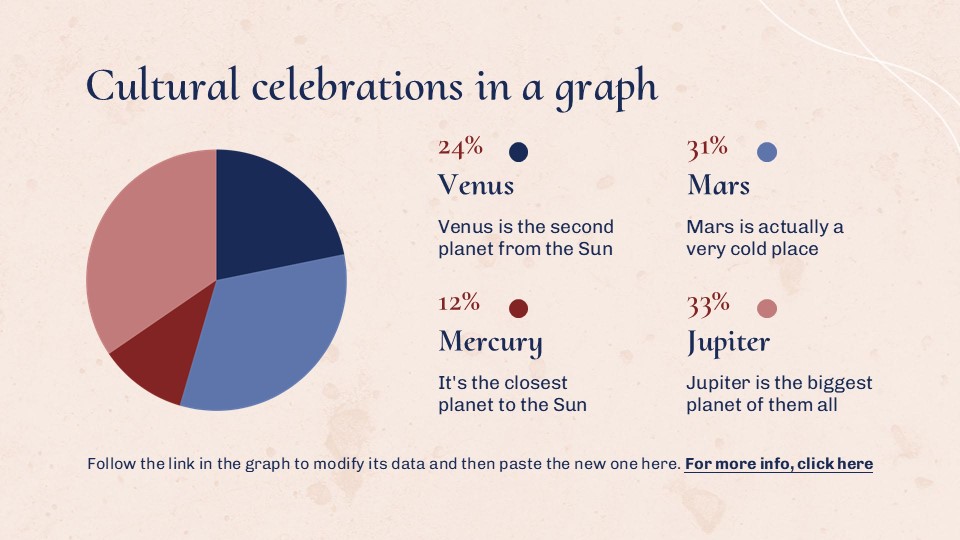 Cultural celebrations in a graph

24%
Venus
Venus is the second planet from the Sun

31%
Mars
Mars is actually a very cold place

12%
Mercury
It's the closest planet to the Sun

33%
Jupiter
Jupiter is the biggest planet of them all

Follow the link in the graph to modify its data and then paste the new one here. For more info, click here